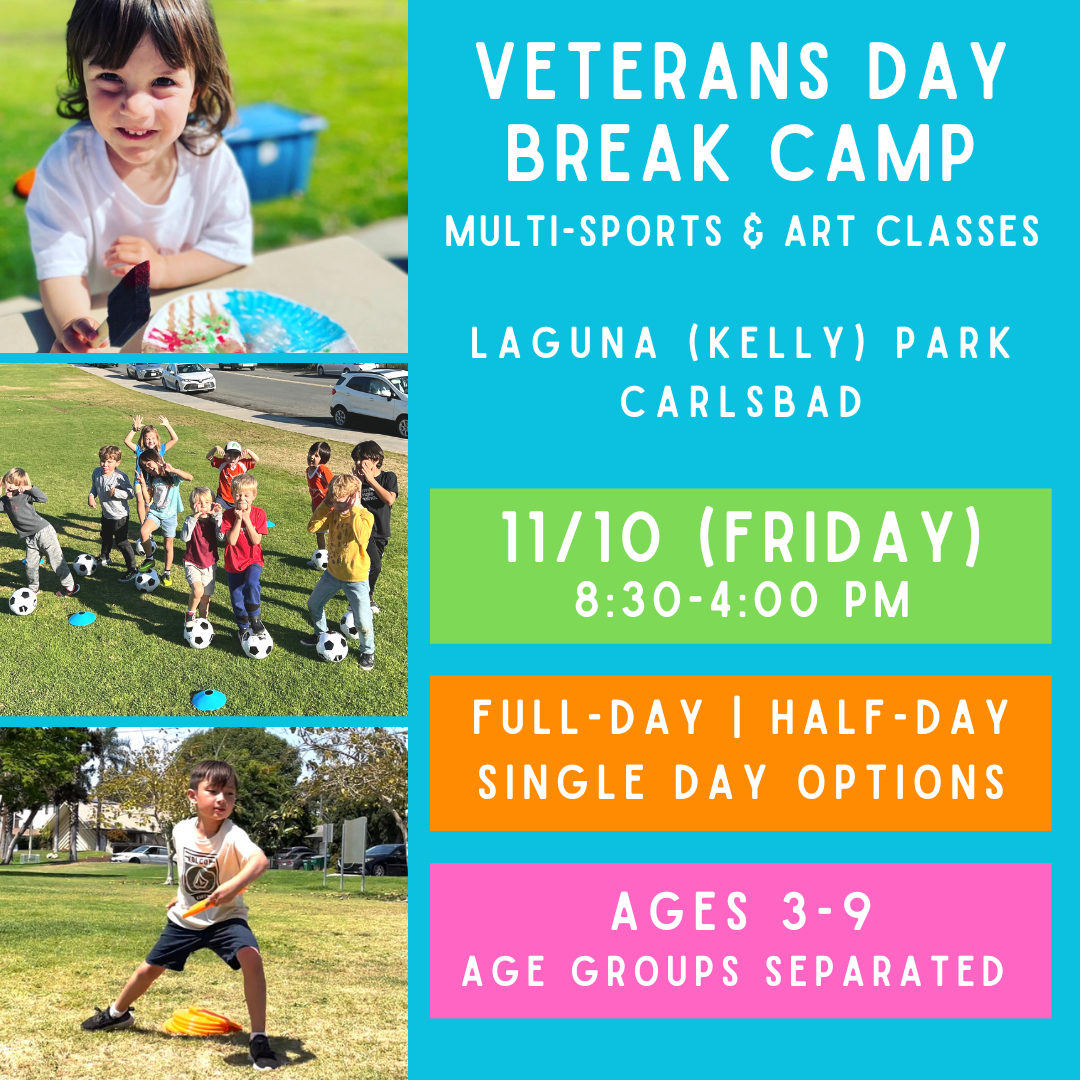 VETERANS DAY BREAK CAMP
MULTI-SPORTS & ART CLASSES

LAGUNA (KELLY) PARK
CARLSBAD

11/10 (FRIDAY)
8:30-4:00 PM

FULL-DAY | HALF-DAY
SINGLE DAY OPTIONS

AGES 3-9
AGE GROUPS SEPARATED